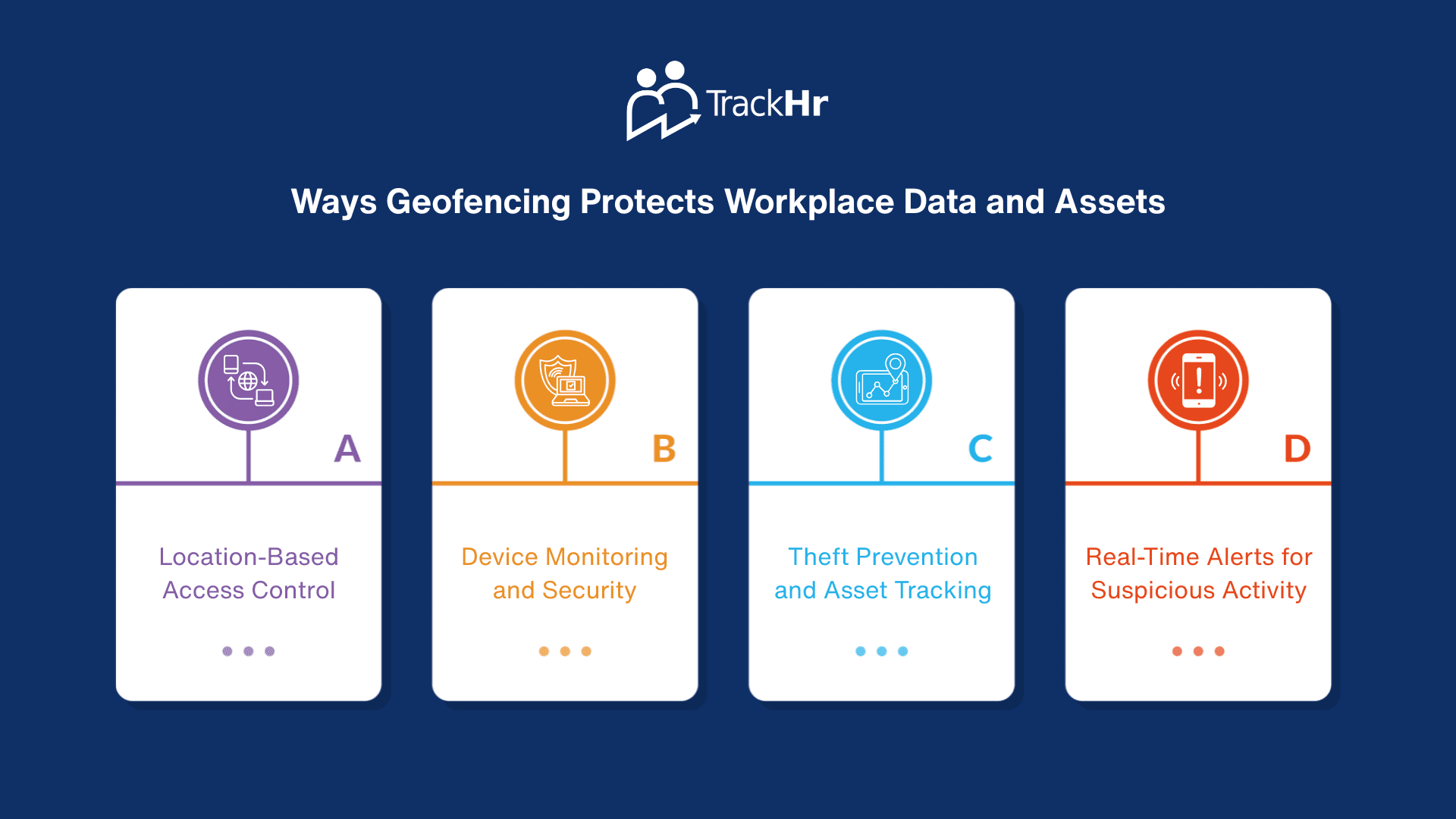 TrackHr

Ways Geofencing Protects Workplace Data and Assets

A

Location-Based Access Control

B

Device Monitoring and Security

C

Theft Prevention and Asset Tracking

D

Real-Time Alerts for Suspicious Activity